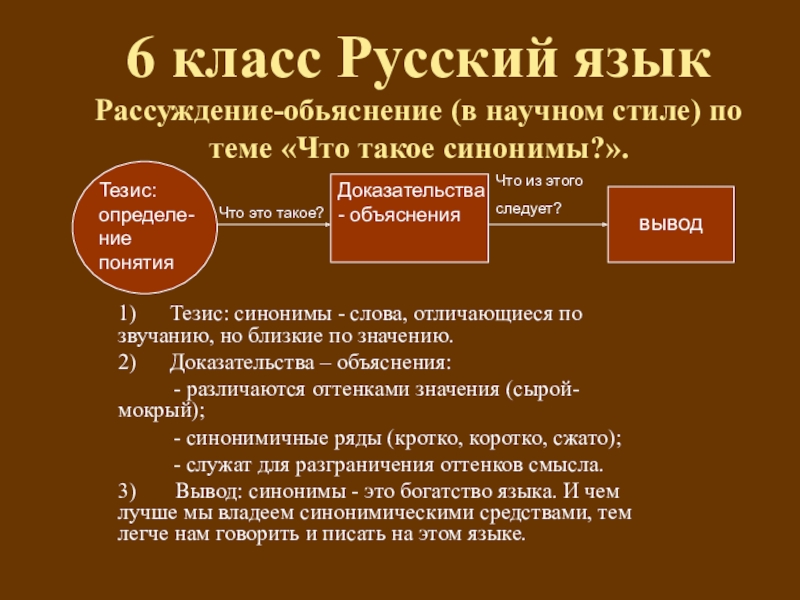 6 класс Русский язык

Рассуждение-обьяснение (в научном стиле) по теме «Что такое синонимы?».

Тезис: определение понятия

Что это такое?

Доказательства - объяснения

Что из этого следует?

вывод

1) Тезис: синонимы - слова, отличающиеся по звучанию, но близкие по значению.

2) Доказательства – объяснения:

- различаются оттенками значения (сырой-мокрый);

- синонимичные ряды (кротко, коротко, сжато);

- служат для разграничения оттенков смысла.

3) Вывод: синонимы - это богатство языка. И чем лучше мы владеем синонимическими средствами, тем легче нам говорить и писать на этом языке.